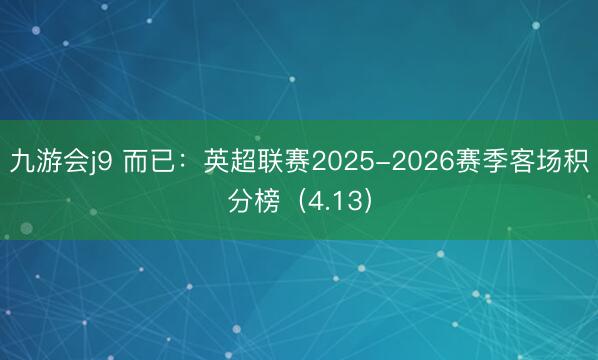 九游会j9 而已：英超联赛2025-2026赛季客场积分榜（4.13）